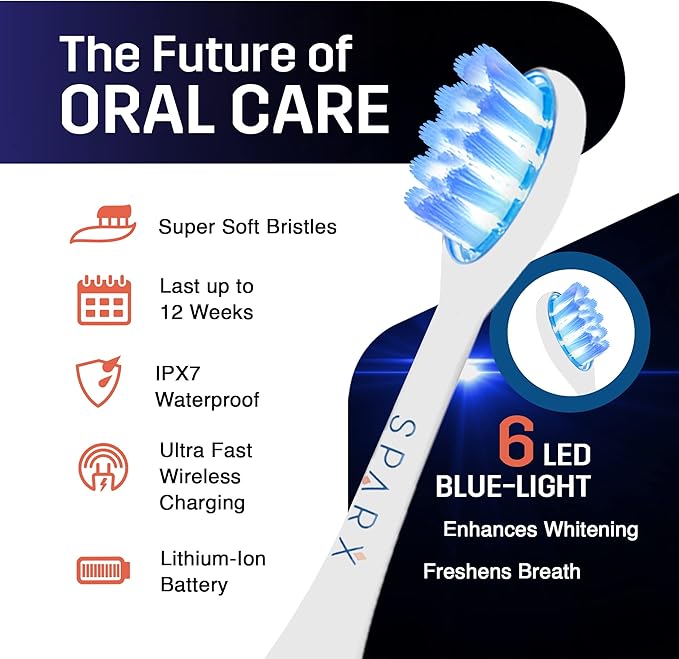 The Future of
ORAL CARE

Super Soft Bristles

Last up to 12 Weeks

IPX7 Waterproof

Ultra Fast Wireless Charging

Lithium-Ion Battery

SPARX

6 LED
BLUE-LIGHT

Enhances Whitening

Freshens Breath